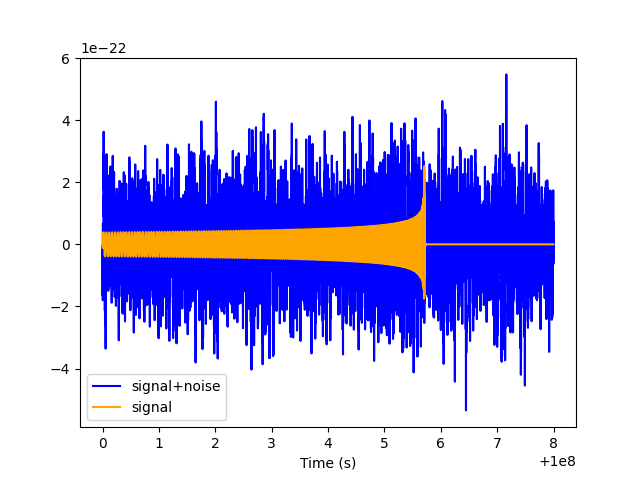 1e−22
6
4
2
0
−2
−4
signal+noise
signal
0 1 2 3 4 5 6 7 8
Time (s)
+1e8